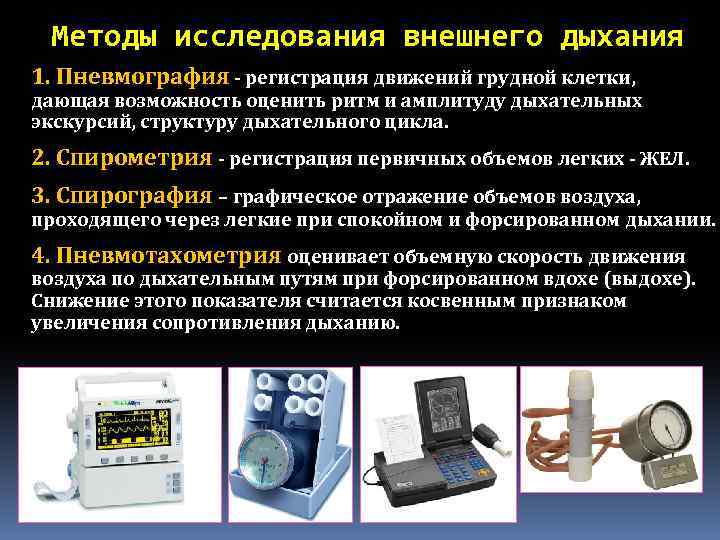 Методы исследования внешнего дыхания

1. Пневмография - регистрация движений грудной клетки, дающая возможность оценить ритм и амплитуду дыхательных экскурсий, структуру дыхательного цикла.

2. Спирометрия - регистрация первичных объемов легких - ЖЕЛ.

3. Спирография – графическое отражение объемов воздуха, проходящего через легкие при спокойном и форсированном дыхании.

4. Пневмотахометрия оценивает объемную скорость движения воздуха по дыхательным путям при форсированном вдохе (выдохе). Снижение этого показателя считается косвенным признаком увеличения сопротивления дыханию.